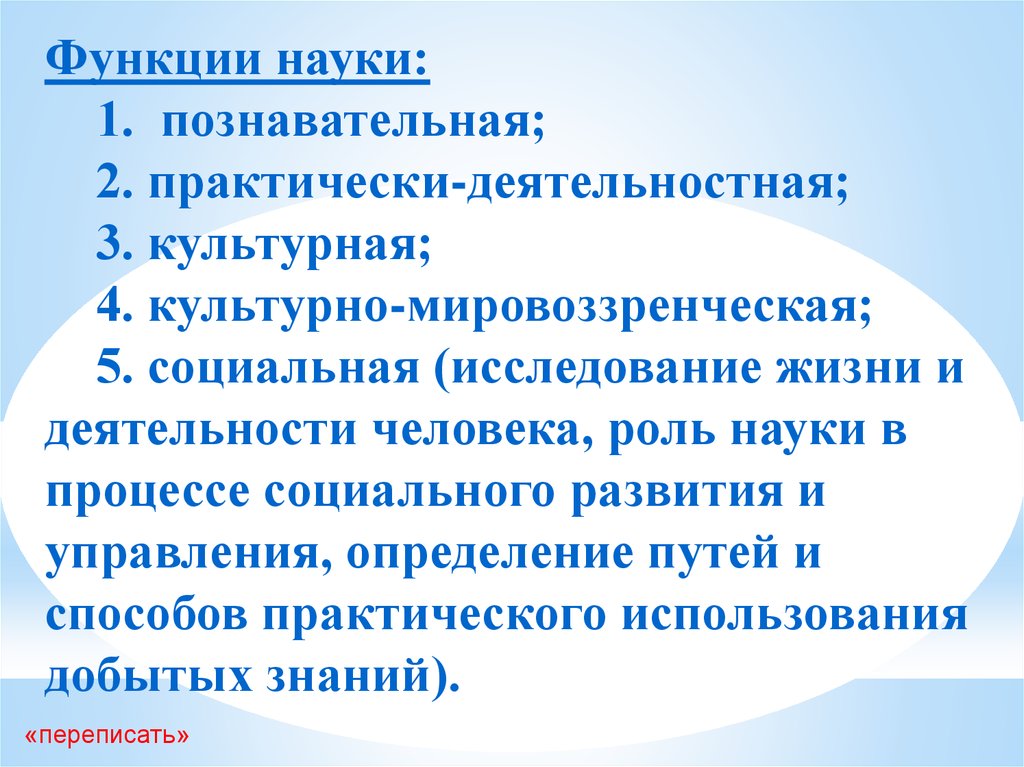 Функции науки:

1. познавательная;

2. практически-деятельностная;

3. культурная;

4. культурно-мировоззренческая;

5. социальная (исследование жизни и деятельности человека, роль науки в процессе социального развития и управления, определение путей и способов практического использования добытых знаний).

«переписать»